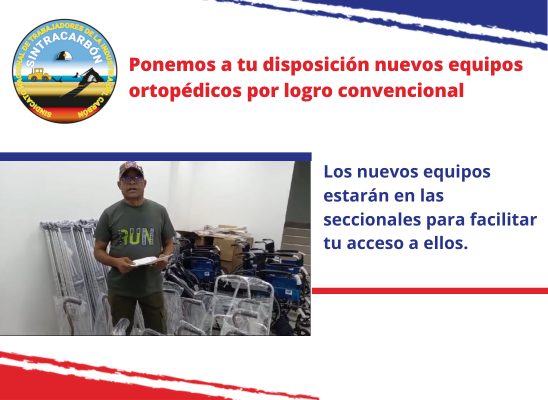 SINDICATO NACIONAL DE TRABAJADORES DE LA INDUSTRIA DEL CARBÓN
SINTRACARBÓN

Ponemos a tu disposición nuevos equipos ortopédicos por logro convencional

RUN

Los nuevos equipos estarán en las seccionales para facilitar tu acceso a ellos.